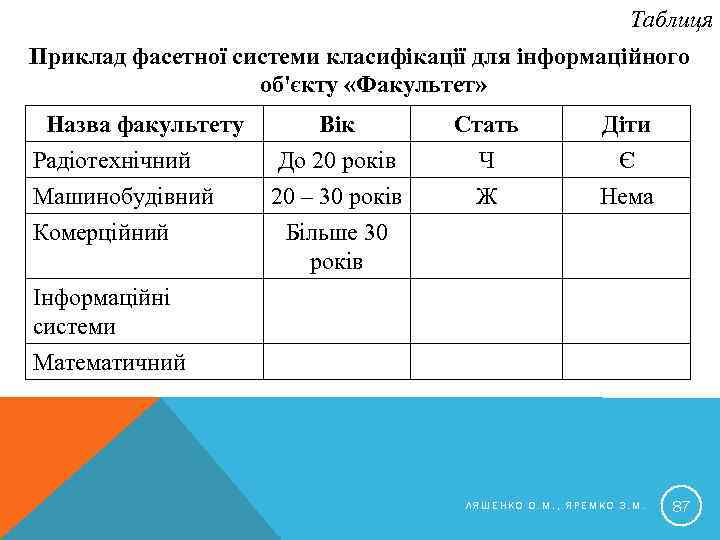 Таблиця

Приклад фасетної системи класифікації для інформаційного об'єкту «Факультет»

| Назва факультету | Вік | Стать | Діти |
|---|---|---|---|
| Радіотехнічний | До 20 років | Ч | Є |
| Машинобудівний | 20 – 30 років | Ж | Нема |
| Комерційний | Більше 30 років | | |
| Інформаційні системи | | | |
| Математичний | | | |

ЛЯШЕНКО О.М., ЯРЕМКО З.М.

87